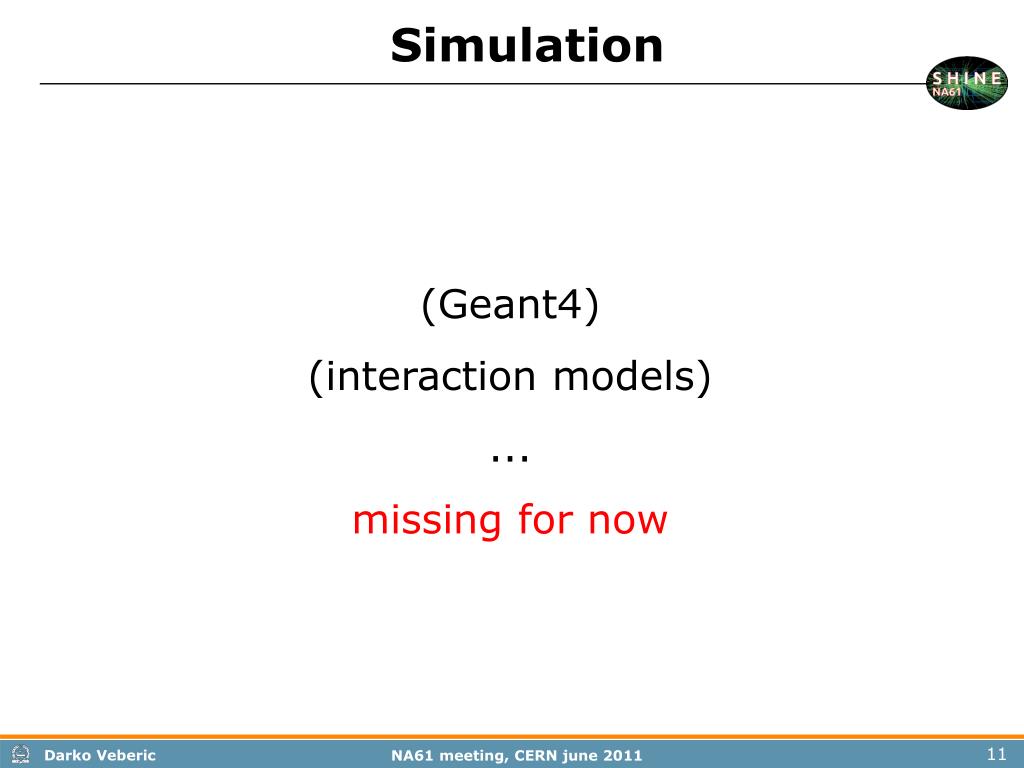 Simulation

SHINE
NA61

(Geant4)

(interaction models)

...

missing for now

Darko Veberic

NA61 meeting, CERN june 2011

11